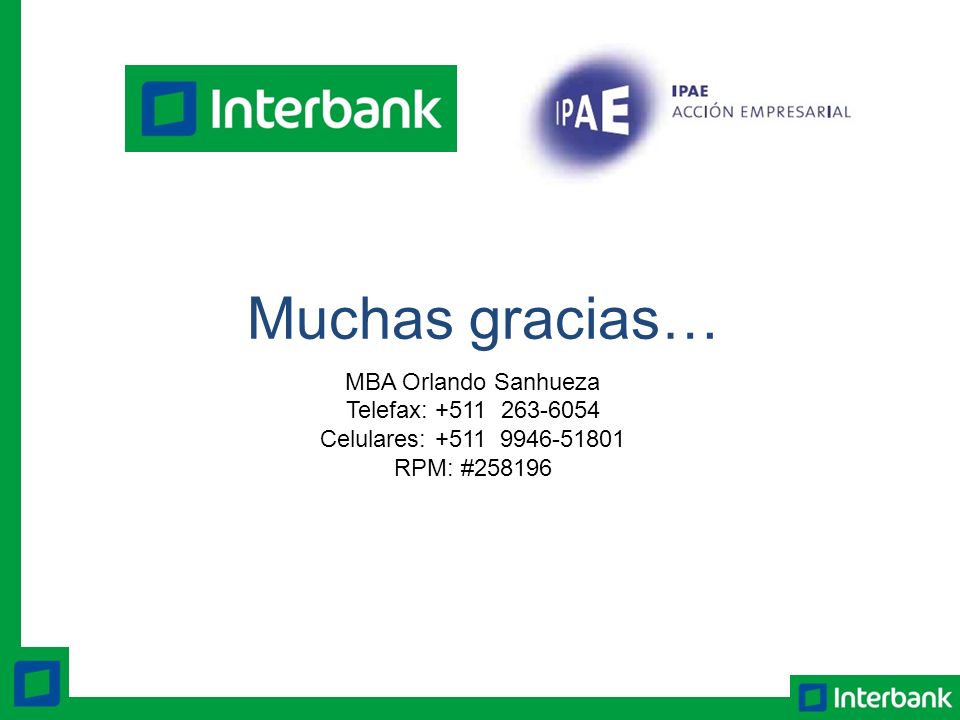 Interbank

IPAE
IPAE
ACCIÓN EMPRESARIAL

Muchas gracias…

MBA Orlando Sanhueza
Telefax: +511 263-6054
Celulares: +511 9946-51801
RPM: #258196

Interbank